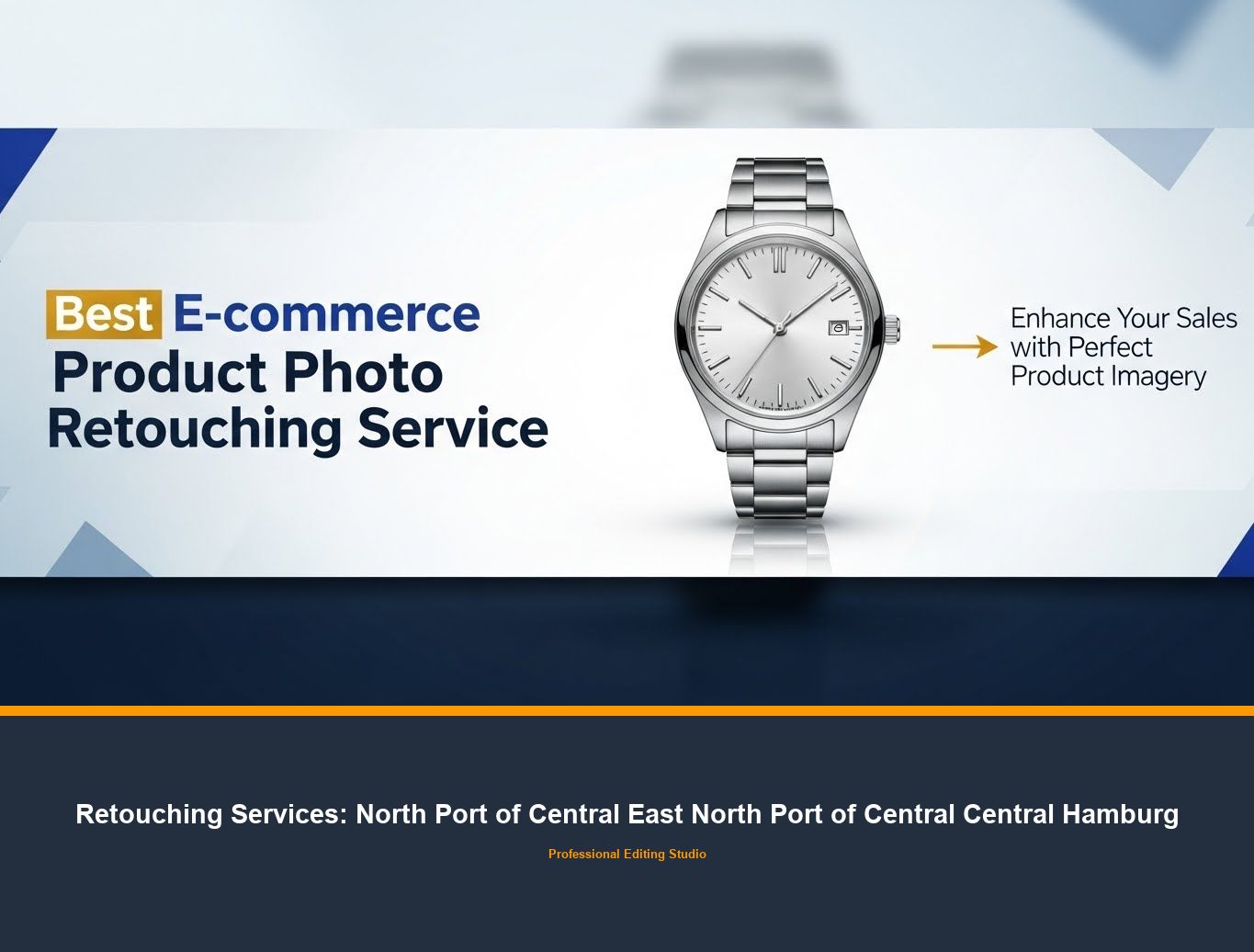 Best E-commerce Product Photo Retouching Service

Enhance Your Sales with Perfect Product Imagery

Retouching Services: North Port of Central East North Port of Central Central Hamburg

Professional Editing Studio